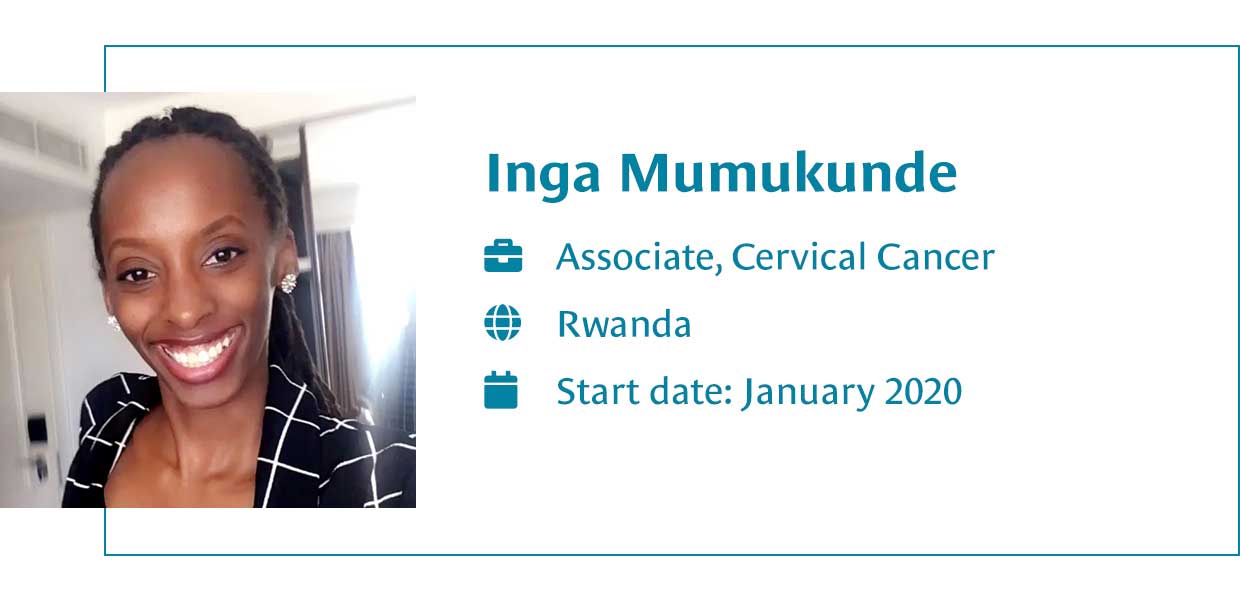 Inga Mumukunde

Associate, Cervical Cancer

Rwanda

Start date: January 2020